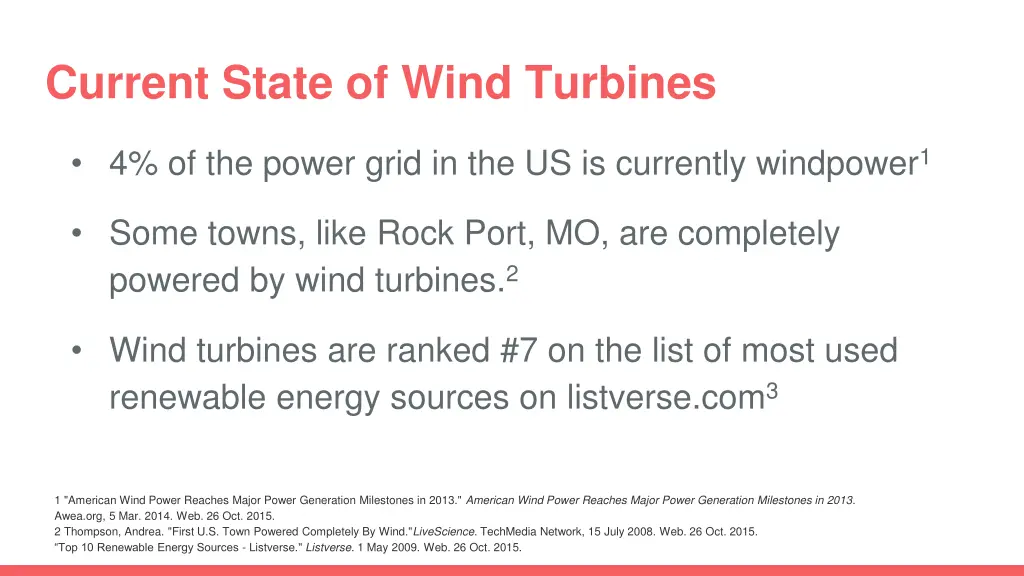 Current State of Wind Turbines

• 4% of the power grid in the US is currently windpower$^1$

• Some towns, like Rock Port, MO, are completely powered by wind turbines.$^2$

• Wind turbines are ranked #7 on the list of most used renewable energy sources on listverse.com$^3$

1 "American Wind Power Reaches Major Power Generation Milestones in 2013." American Wind Power Reaches Major Power Generation Milestones in 2013. Awea.org, 5 Mar. 2014. Web. 26 Oct. 2015.
2 Thompson, Andrea. "First U.S. Town Powered Completely By Wind." LiveScience. TechMedia Network, 15 July 2008. Web. 26 Oct. 2015.
"Top 10 Renewable Energy Sources - Listverse." Listverse. 1 May 2009. Web. 26 Oct. 2015.